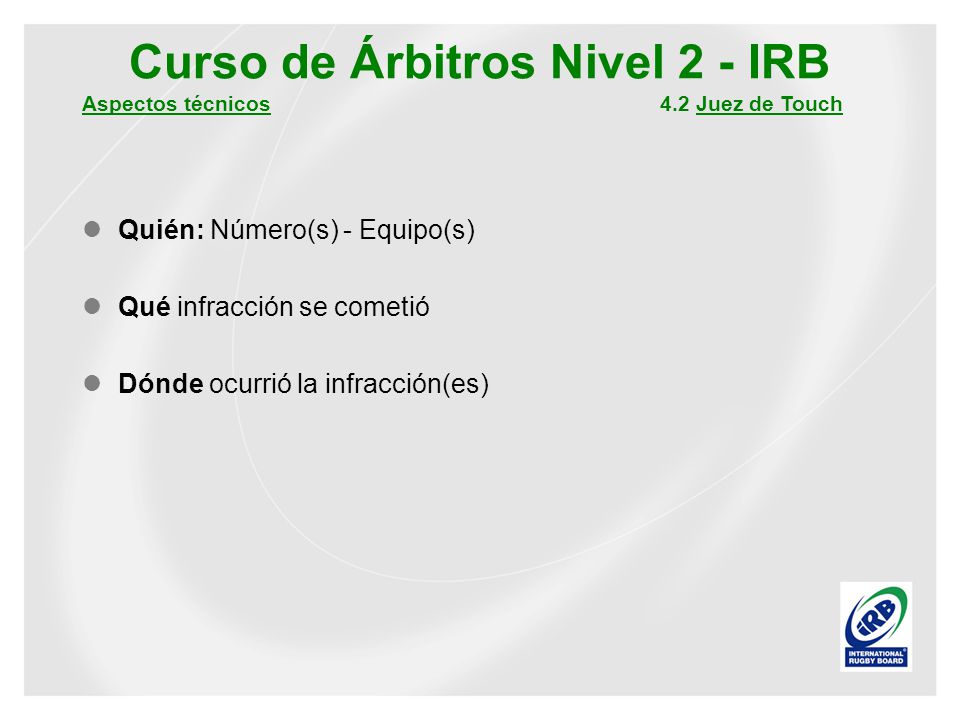 Curso de Árbitros Nivel 2 - IRB

Aspectos técnicos

4.2 Juez de Touch

Quién: Número(s) - Equipo(s)

Qué infracción se cometió

Dónde ocurrió la infracción(es)

IRB
INTERNATIONAL RUGBY BOARD